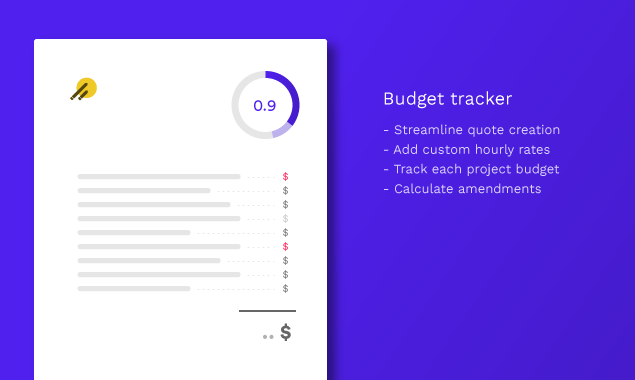 0.9

$
$
$
$
$
$
$
$
$

.. $

Budget tracker

- Streamline quote creation
- Add custom hourly rates
- Track each project budget
- Calculate amendments